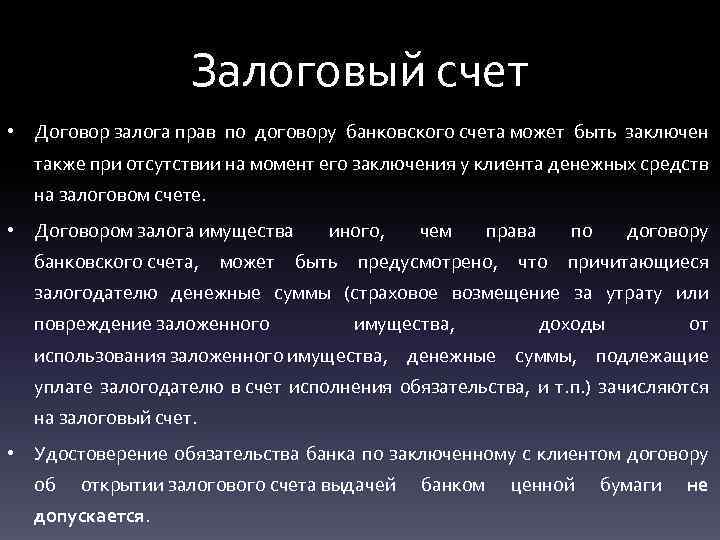 Залоговый счет

• Договор залога прав по договору банковского счета может быть заключен также при отсутствии на момент его заключения у клиента денежных средств на залоговом счете.

• Договором залога имущества иного, чем права по договору банковского счета, может быть предусмотрено, что причитающиеся залогодателю денежные суммы (страховое возмещение за утрату или повреждение заложенного имущества, доходы от использования заложенного имущества, денежные суммы, подлежащие уплате залогодателю в счет исполнения обязательства, и т.п.) зачисляются на залоговый счет.

• Удостоверение обязательства банка по заключенному с клиентом договору об открытии залогового счета выдачей банком ценной бумаги не допускается.